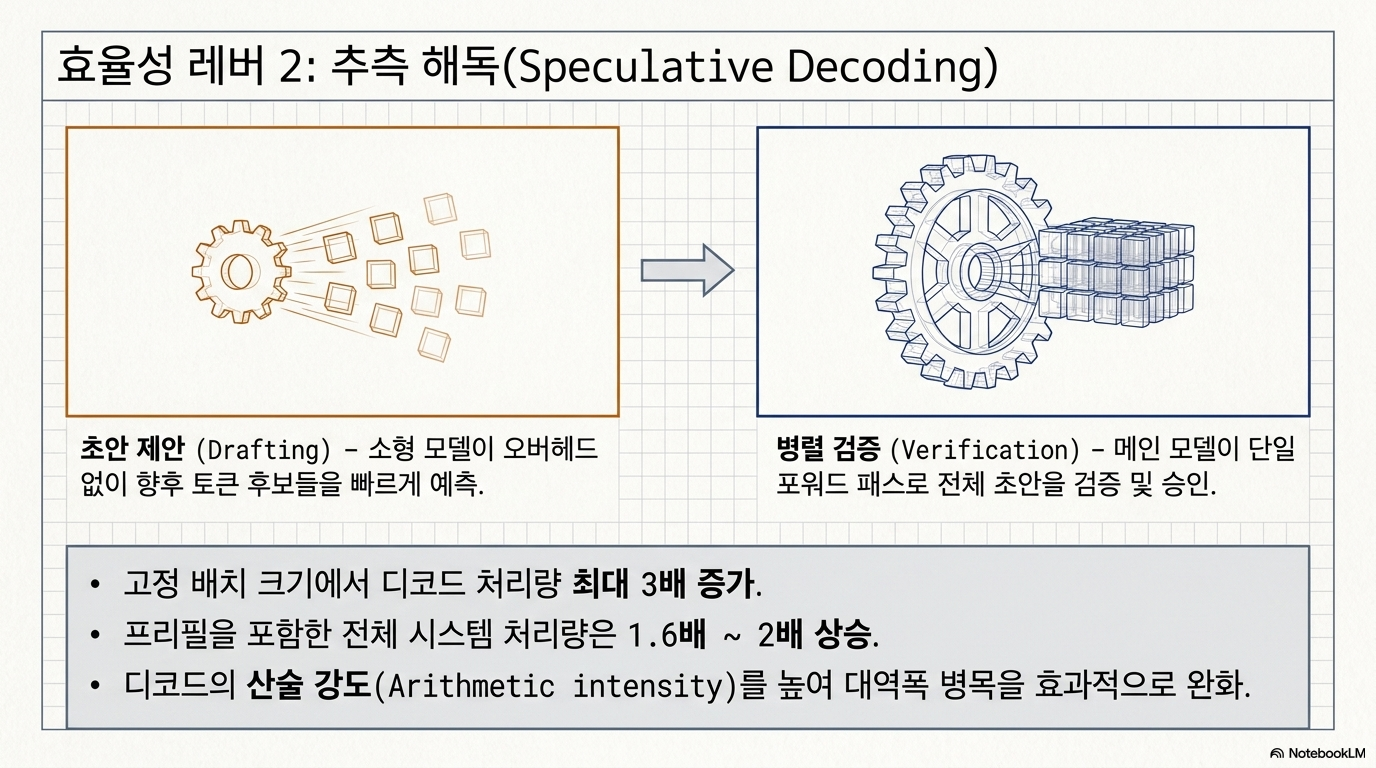 효율성 레버 2: 추측 해독(Speculative Decoding)

초안 제안 (Drafting) – 소형 모델이 오버헤드 없이 향후 토큰 후보들을 빠르게 예측.

병렬 검증 (Verification) – 메인 모델이 단일 포워드 패스로 전체 초안을 검증 및 승인.

• 고정 배치 크기에서 디코드 처리량 최대 3배 증가.
• 프리필을 포함한 전체 시스템 처리량은 1.6배 ~ 2배 상승.
• 디코드의 산술 강도(Arithmetic intensity)를 높여 대역폭 병목을 효과적으로 완화.

NotebookLM